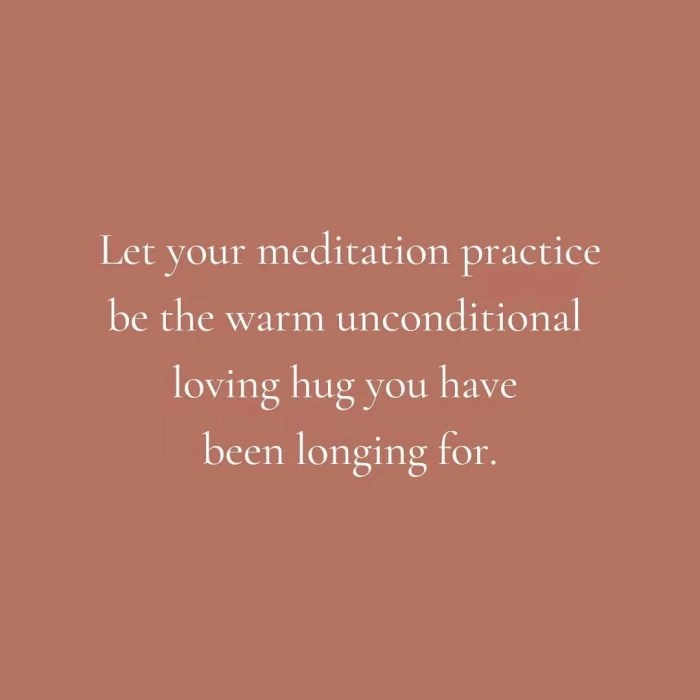 Let your meditation practice be the warm unconditional loving hug you have been longing for.